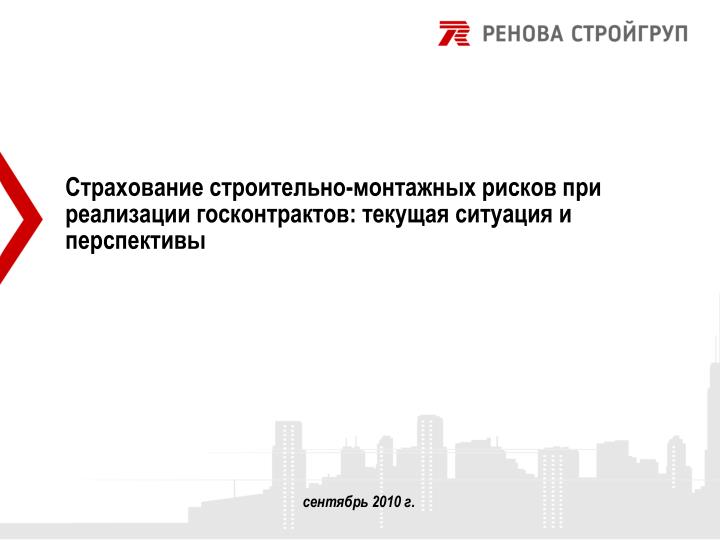 РЕНОВА СТРОЙГРУП

Страхование строительно-монтажных рисков при реализации госконтрактов: текущая ситуация и перспективы

сентябрь 2010 г.